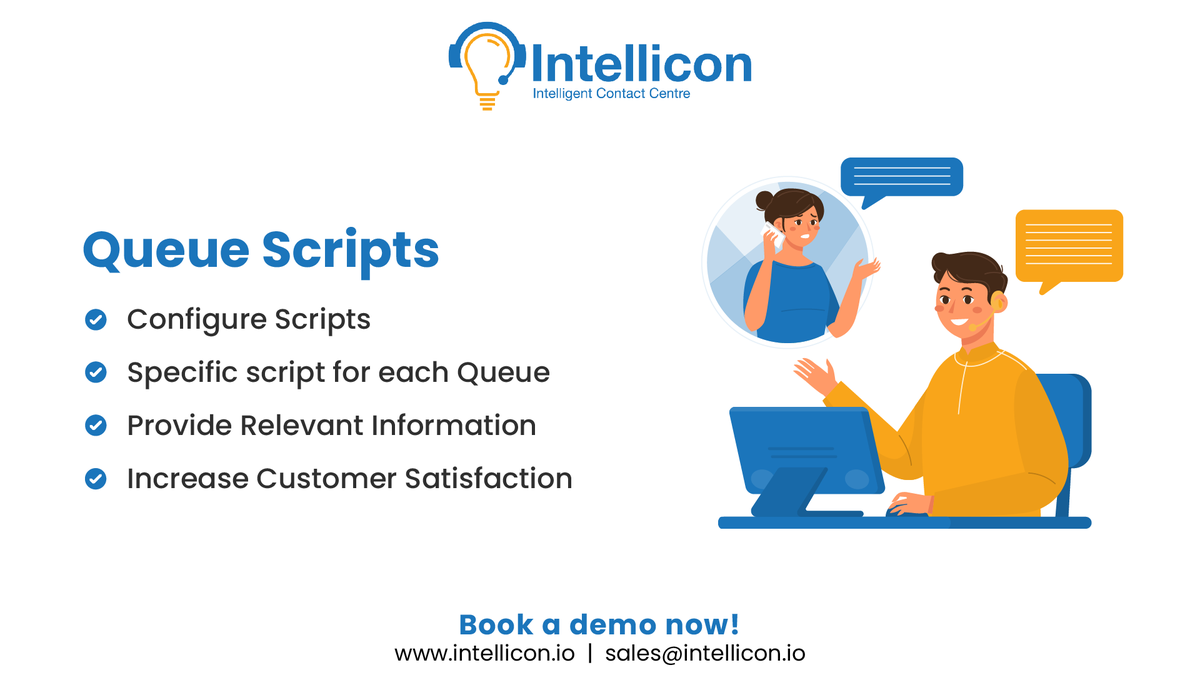 Intellicon
Intelligent Contact Centre

Queue Scripts

Configure Scripts

Specific script for each Queue

Provide Relevant Information

Increase Customer Satisfaction

Book a demo now!
www.intellicon.io | sales@intellicon.io